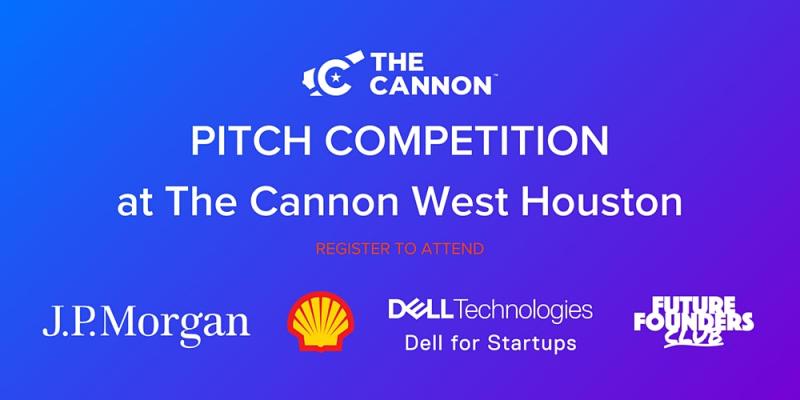 THE CANNON™

PITCH COMPETITION
at The Cannon West Houston

REGISTER TO ATTEND

J.P.Morgan

DELL Technologies
Dell for Startups

FUTURE FOUNDERS CLUB